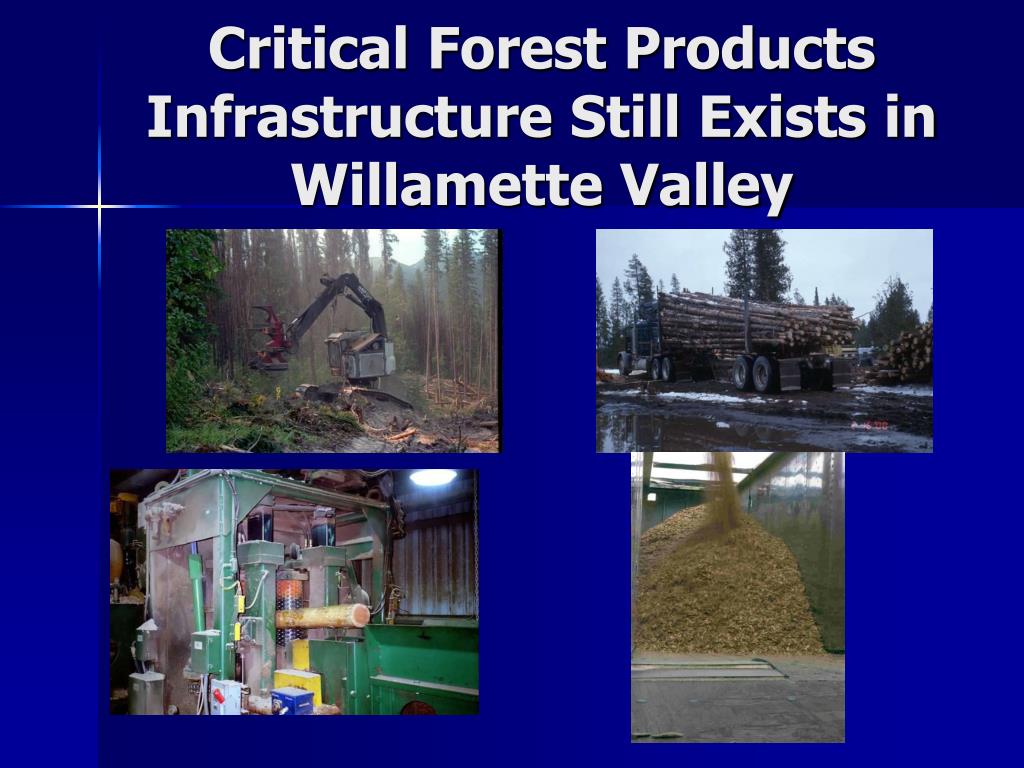 Critical Forest Products Infrastructure Still Exists in Willamette Valley